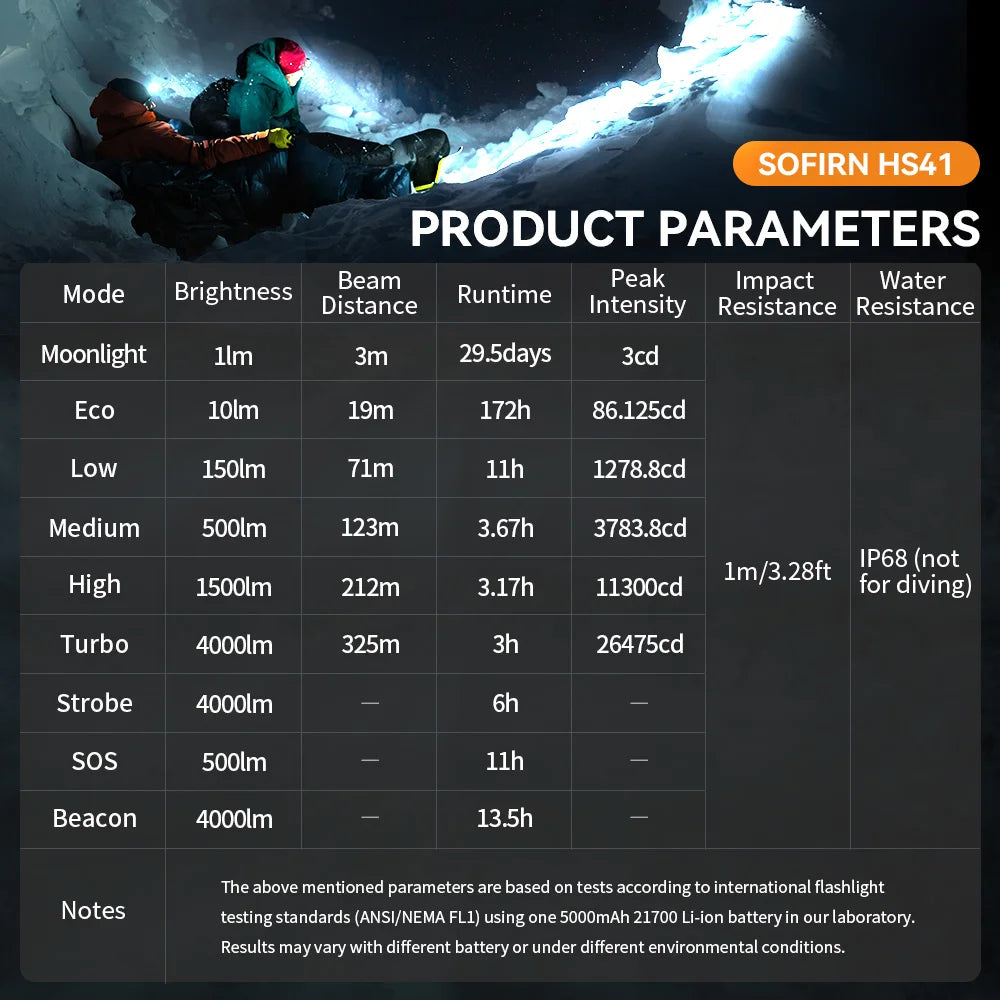 SOFIRN HS41

PRODUCT PARAMETERS

| Mode | Brightness | Beam Distance | Runtime | Peak Intensity | Impact Resistance | Water Resistance |
|---|---|---|---|---|---|---|
| Moonlight | 1lm | 3m | 29.5days | 3cd | 1m/3.28ft | IP68 (not for diving) |
| Eco | 10lm | 19m | 172h | 86.125cd | | |
| Low | 150lm | 71m | 11h | 1278.8cd | | |
| Medium | 500lm | 123m | 3.67h | 3783.8cd | | |
| High | 1500lm | 212m | 3.17h | 11300cd | | |
| Turbo | 4000lm | 325m | 3h | 26475cd | | |
| Strobe | 4000lm | — | 6h | — | | |
| SOS | 500lm | — | 11h | — | | |
| Beacon | 4000lm | — | 13.5h | — | | |
| Notes | The above mentioned parameters are based on tests according to international flashlight testing standards (ANSI/NEMA FL1) using one 5000mAh 21700 Li-ion battery in our laboratory. Results may vary with different battery or under different environmental conditions. | | | | | |